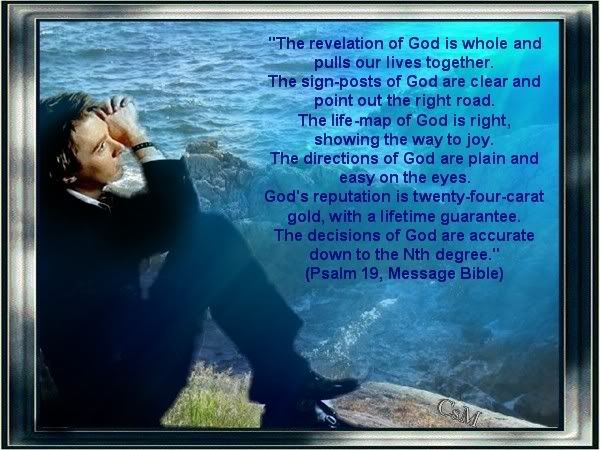 "The revelation of God is whole and pulls our lives together.
The sign-posts of God are clear and point out the right road.
The life-map of God is right, showing the way to joy.
The directions of God are plain and easy on the eyes.
God's reputation is twenty-four-carat gold, with a lifetime guarantee.
The decisions of God are accurate down to the Nth degree."
(Psalm 19, Message Bible)

CsM